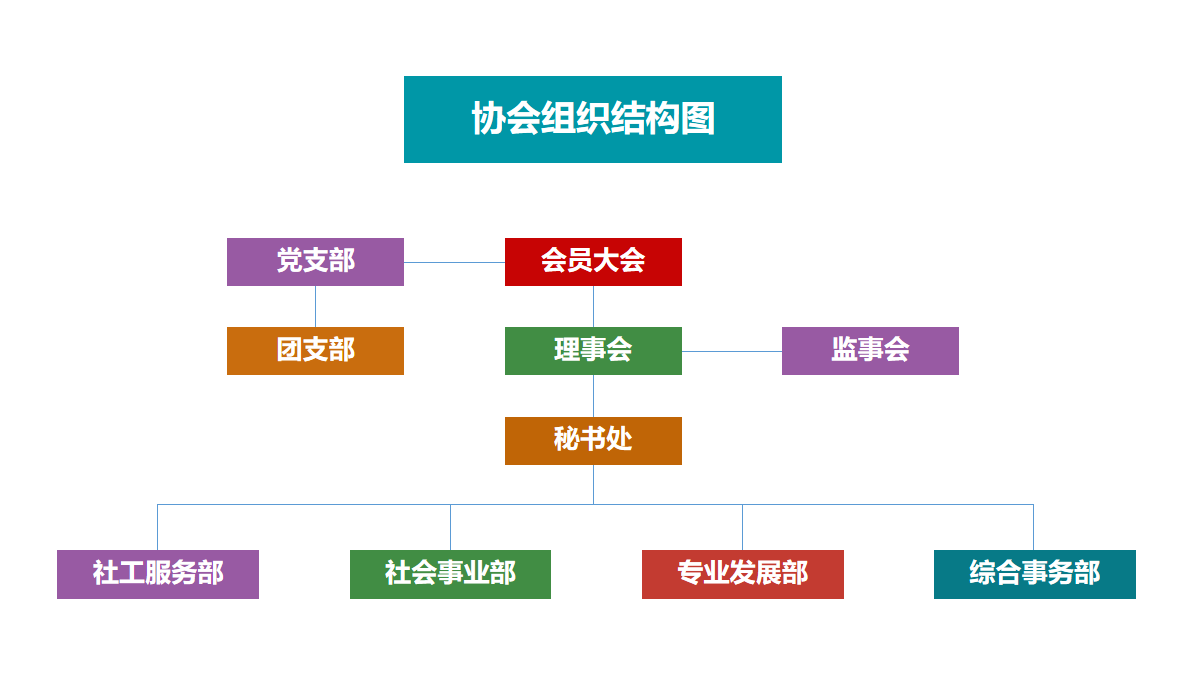 协会组织结构图

党支部

会员大会

团支部

理事会

监事会

秘书处

社工服务部

社会事业部

专业发展部

综合事务部